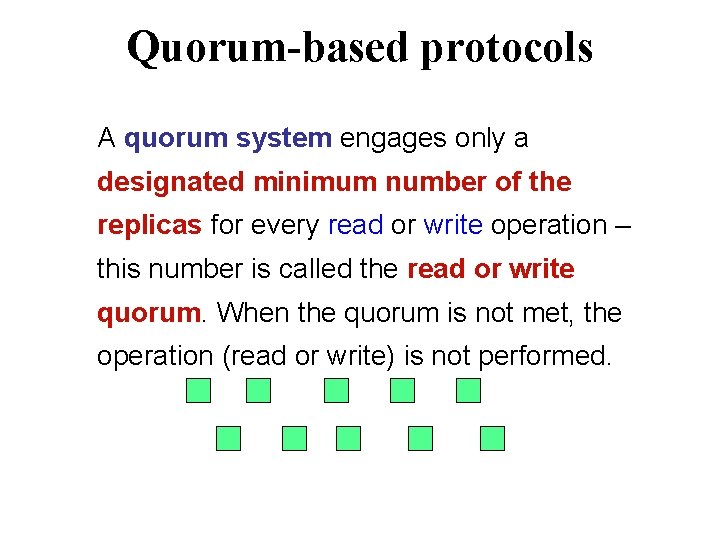 Quorum-based protocols

A quorum system engages only a designated minimum number of the replicas for every read or write operation – this number is called the read or write quorum. When the quorum is not met, the operation (read or write) is not performed.